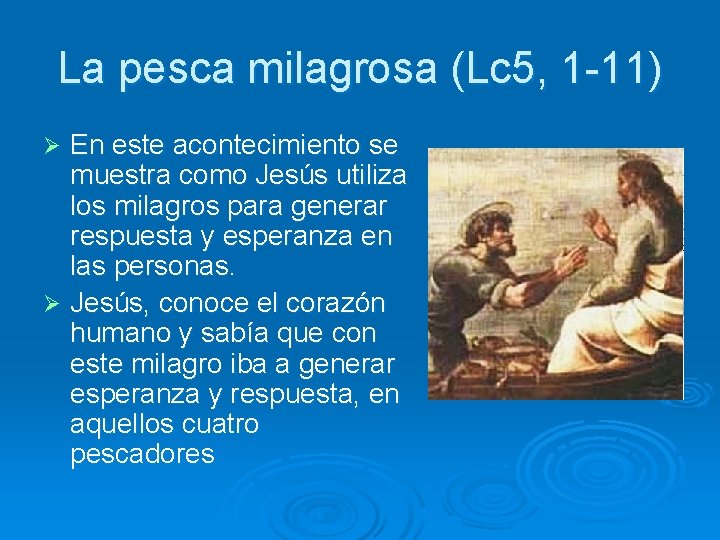 La pesca milagrosa (Lc5, 1-11)

➢ En este acontecimiento se muestra como Jesús utiliza los milagros para generar respuesta y esperanza en las personas.

➢ Jesús, conoce el corazón humano y sabía que con este milagro iba a generar esperanza y respuesta, en aquellos cuatro pescadores